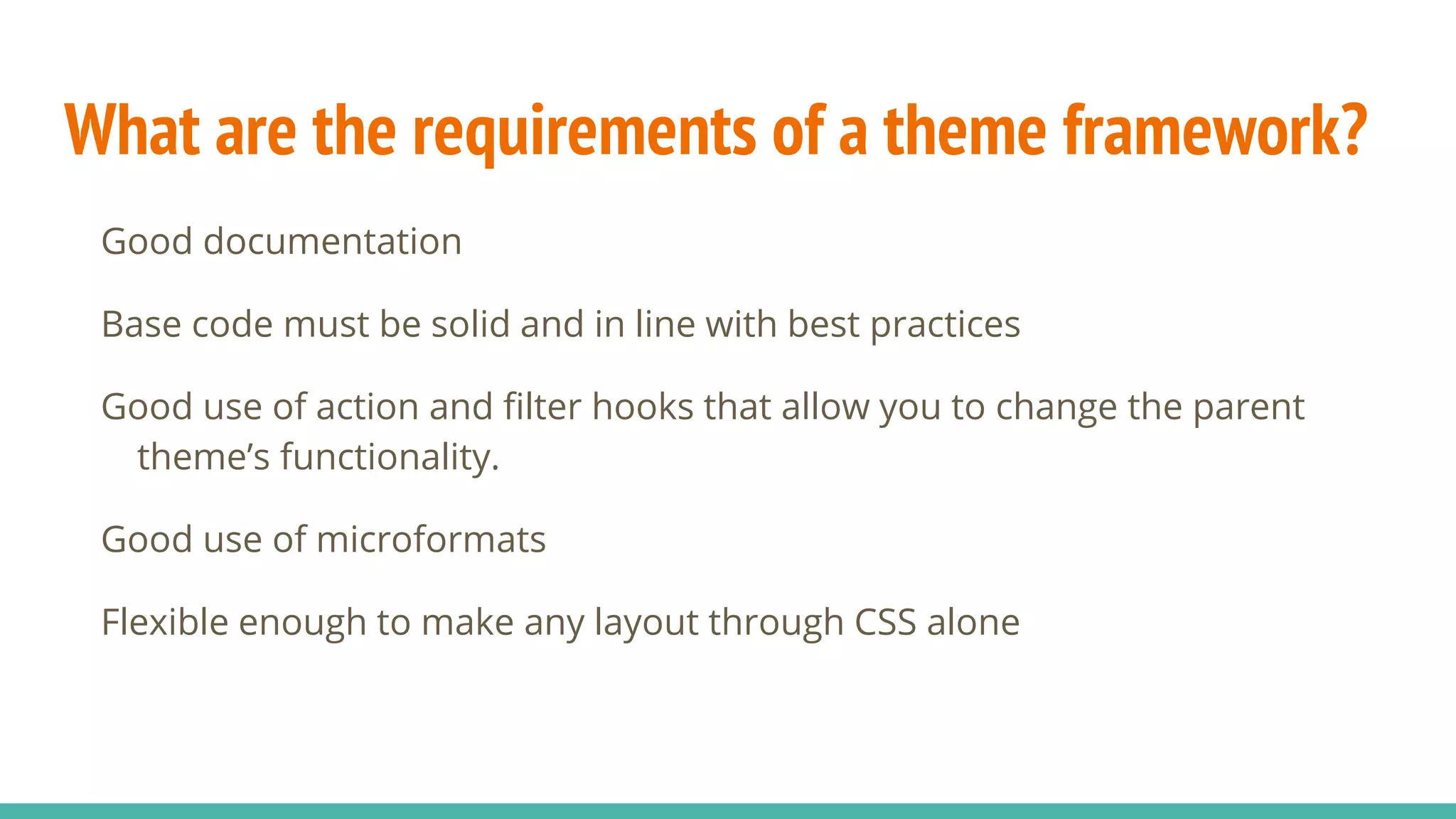 What are the requirements of a theme framework?

Good documentation

Base code must be solid and in line with best practices

Good use of action and filter hooks that allow you to change the parent theme’s functionality.

Good use of microformats

Flexible enough to make any layout through CSS alone